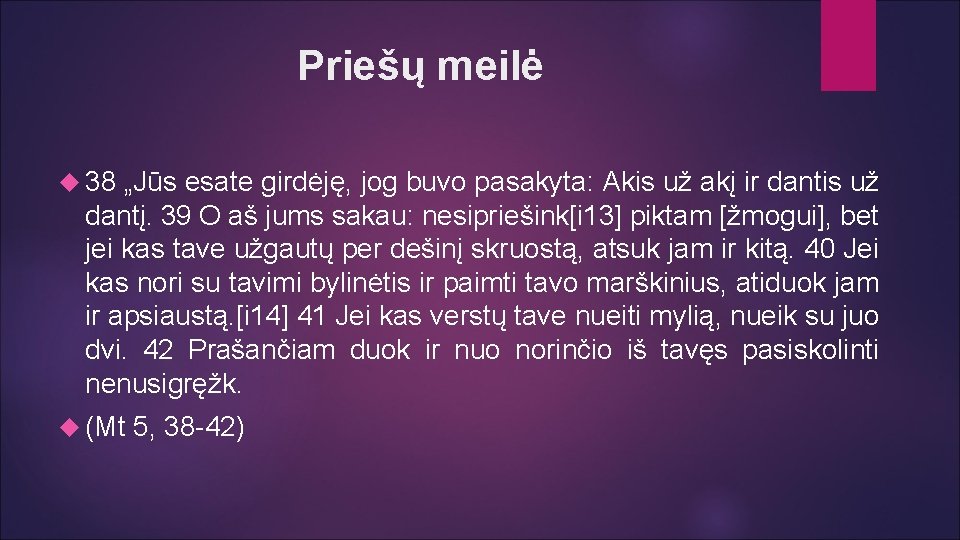 Priešų meilė

38 „Jūs esate girdėję, jog buvo pasakyta: Akis už akį ir dantis už dantį. 39 O aš jums sakau: nesipriešink[i13] piktam [žmogui], bet jei kas tave užgautų per dešinį skruostą, atsuk jam ir kitą. 40 Jei kas nori su tavimi bylinėtis ir paimti tavo marškinius, atiduok jam ir apsiaustą.[i14] 41 Jei kas verstų tave nueiti mylią, nueik su juo dvi. 42 Prašančiam duok ir nuo norinčio iš tavęs pasiskolinti nenusigręžk.

(Mt 5, 38-42)